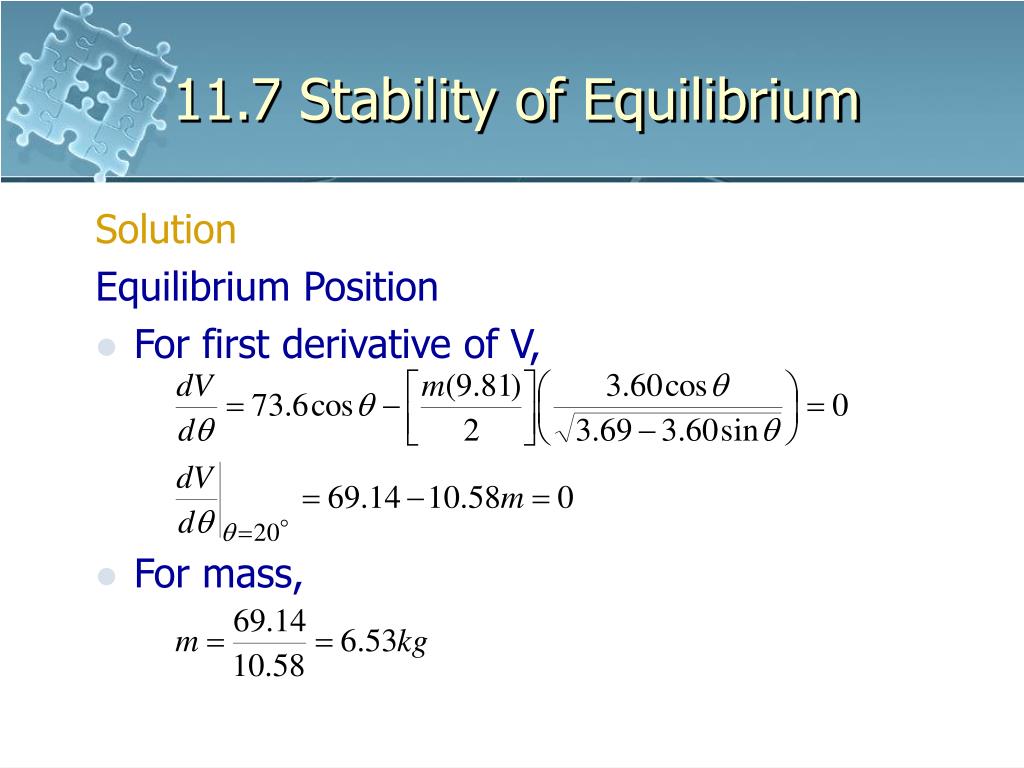 11.7 Stability of Equilibrium

Solution

Equilibrium Position

For first derivative of V,

$\frac{dV}{d\theta} = 73.6\cos\theta - \left[\frac{m(9.81)}{2}\right]\left(\frac{3.60\cos\theta}{\sqrt{3.69 - 3.60\sin\theta}}\right) = 0$

$\left.\frac{dV}{d\theta}\right|_{\theta=20^\circ} = 69.14 - 10.58m = 0$

For mass,

$m = \frac{69.14}{10.58} = 6.53kg$